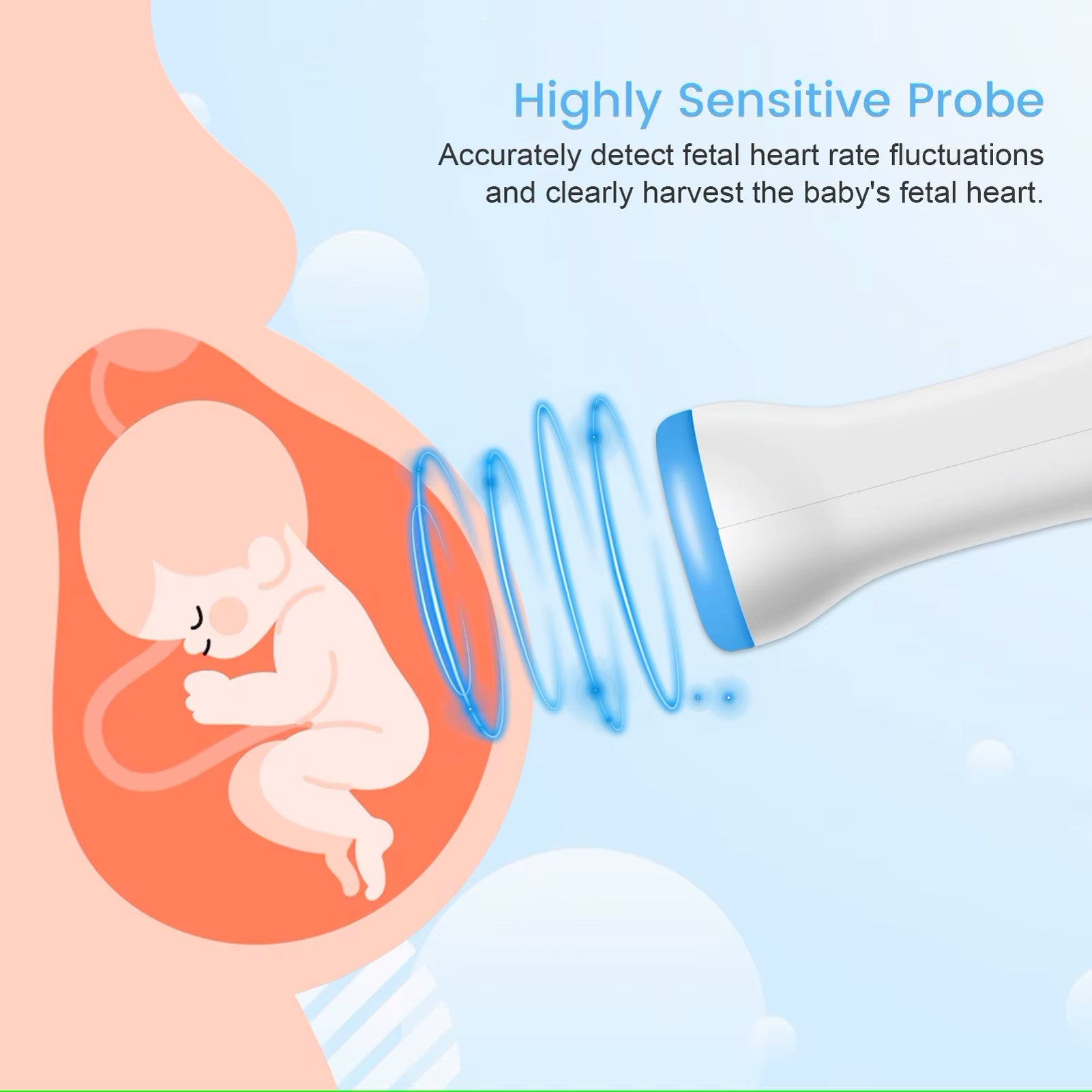 Highly Sensitive Probe

Accurately detect fetal heart rate fluctuations and clearly harvest the baby's fetal heart.